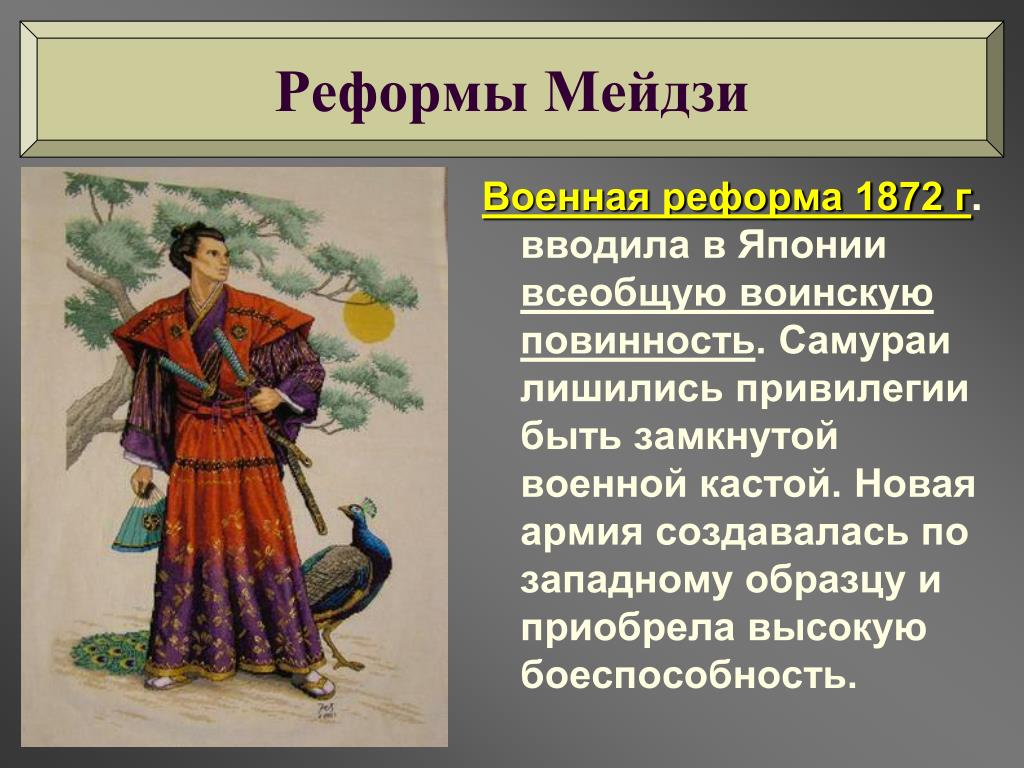 Реформы Мейдзи

Военная реформа 1872 г. вводила в Японии всеобщую воинскую повинность. Самураи лишились привилегии быть замкнутой военной кастой. Новая армия создавалась по западному образцу и приобрела высокую боеспособность.